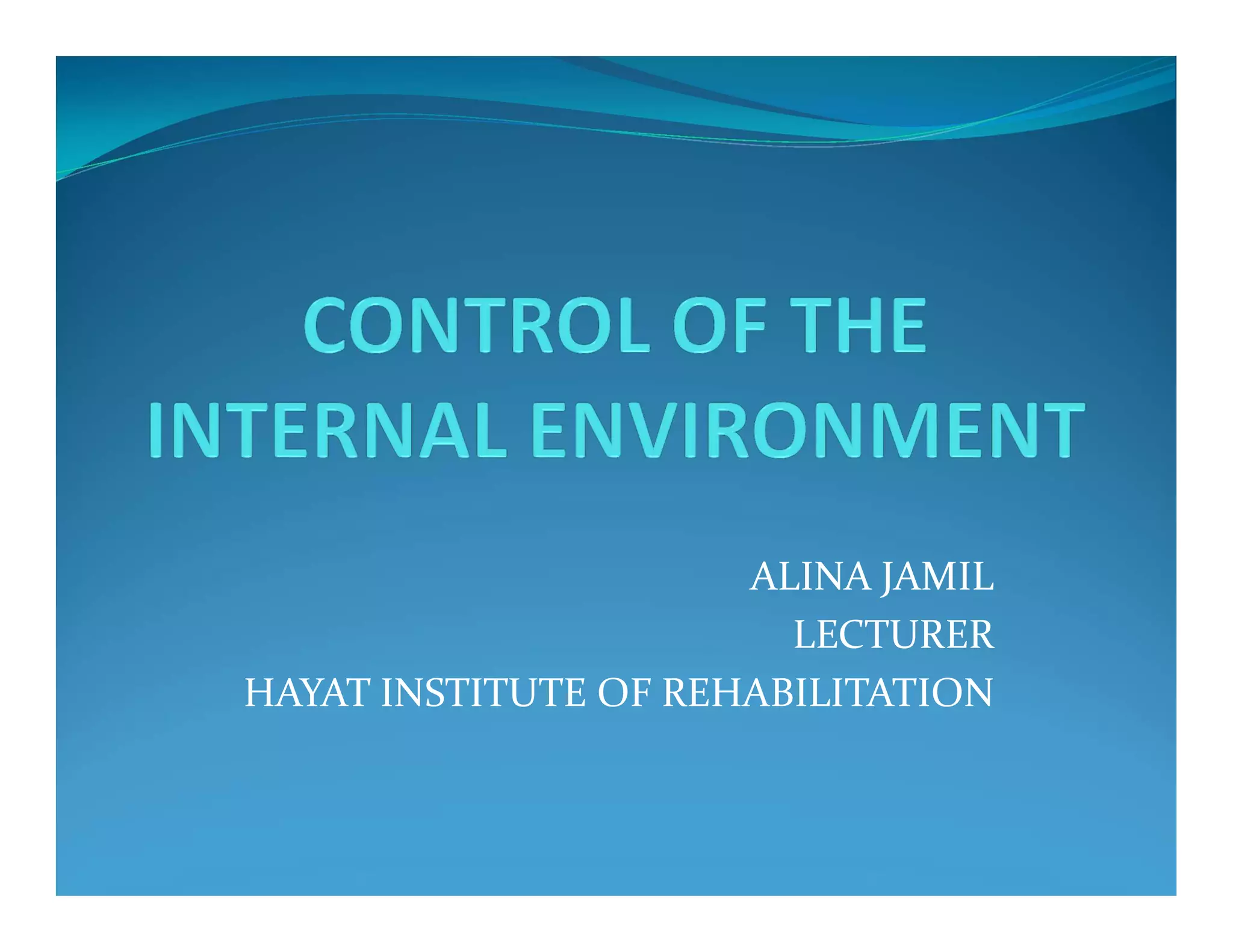 CONTROL OF THE INTERNAL ENVIRONMENT

ALINA JAMIL
LECTURER
HAYAT INSTITUTE OF REHABILITATION